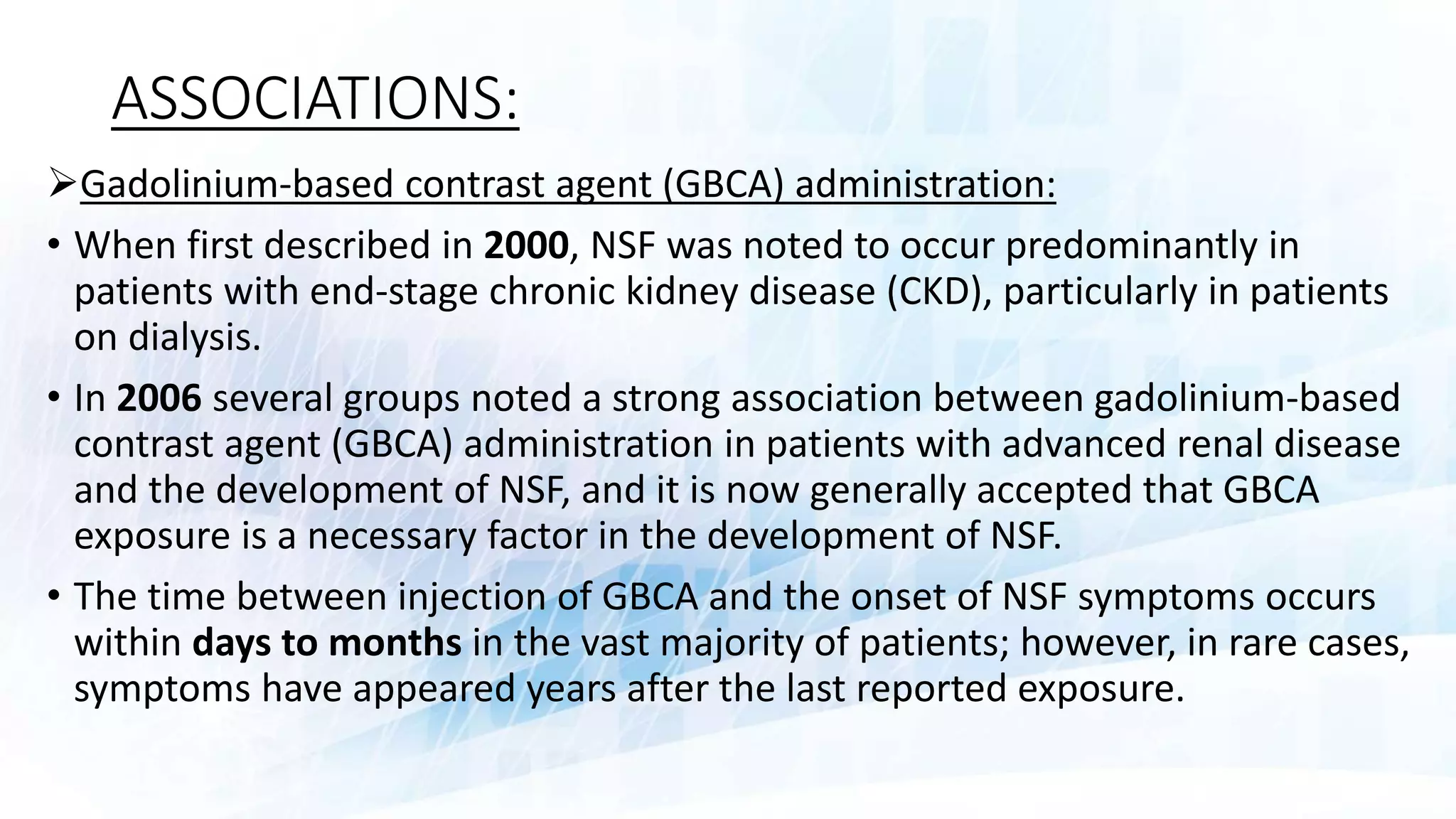 ASSOCIATIONS:

➢Gadolinium-based contrast agent (GBCA) administration:

• When first described in 2000, NSF was noted to occur predominantly in patients with end-stage chronic kidney disease (CKD), particularly in patients on dialysis.

• In 2006 several groups noted a strong association between gadolinium-based contrast agent (GBCA) administration in patients with advanced renal disease and the development of NSF, and it is now generally accepted that GBCA exposure is a necessary factor in the development of NSF.

• The time between injection of GBCA and the onset of NSF symptoms occurs within days to months in the vast majority of patients; however, in rare cases, symptoms have appeared years after the last reported exposure.